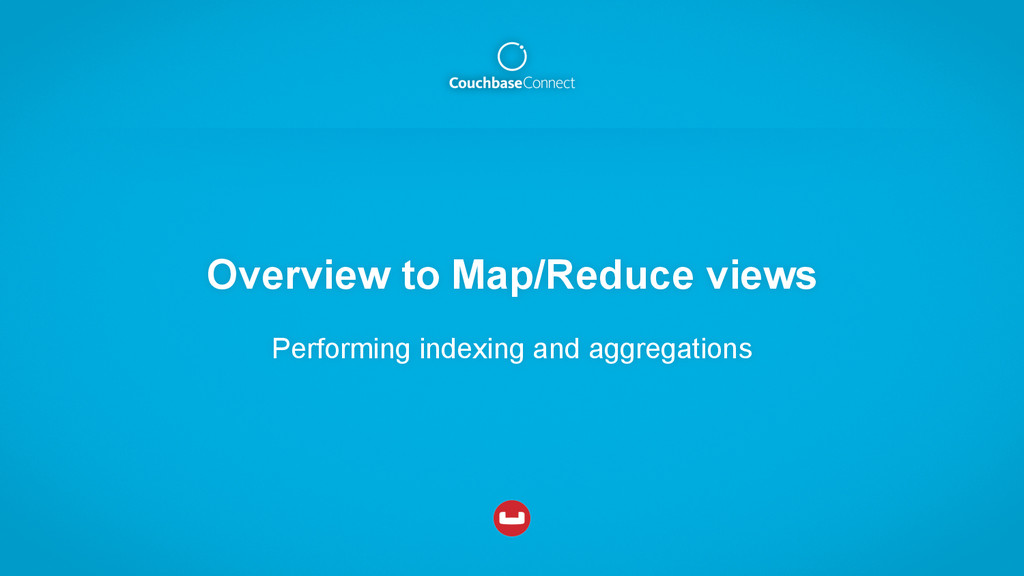 CouchbaseConnect

Overview to Map/Reduce views

Performing indexing and aggregations